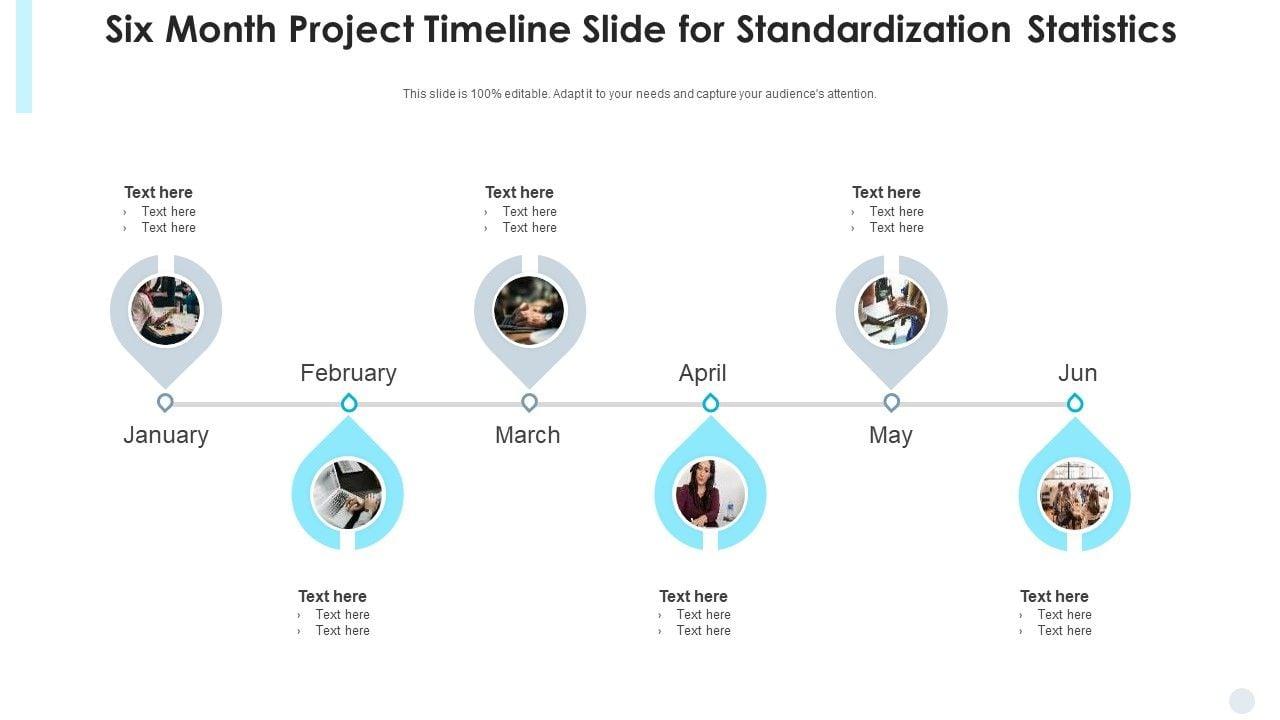 Six Month Project Timeline Slide for Standardization Statistics

This slide is 100% editable. Adapt it to your needs and capture your audience's attention.

Text here
› Text here
› Text here

Text here
› Text here
› Text here

Text here
› Text here
› Text here

February

April

Jun

January

March

May

Text here
› Text here
› Text here

Text here
› Text here
› Text here

Text here
› Text here
› Text here